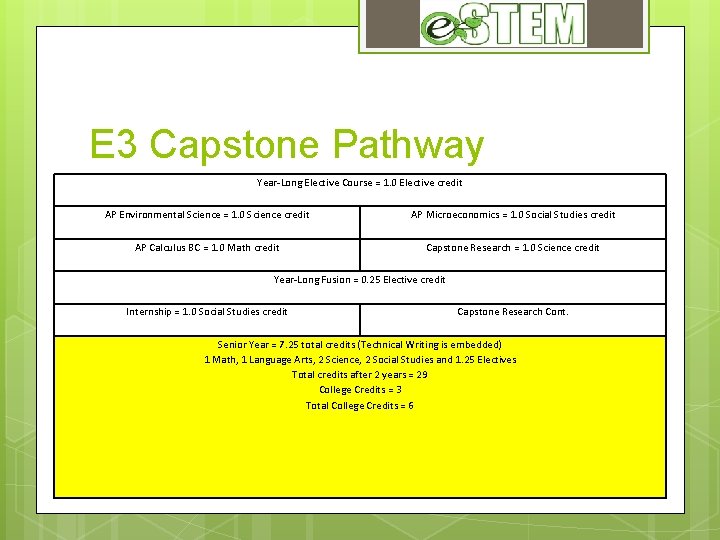 eSTEM

E3 Capstone Pathway

| Year-Long Elective Course = 1.0 Elective credit | |
|---|---|
| AP Environmental Science = 1.0 Science credit | AP Microeconomics = 1.0 Social Studies credit |
| AP Calculus BC = 1.0 Math credit | Capstone Research = 1.0 Science credit |
| Year-Long Fusion = 0.25 Elective credit | |
| Internship = 1.0 Social Studies credit | Capstone Research Cont. |

Senior Year = 7.25 total credits (Technical Writing is embedded)
1 Math, 1 Language Arts, 2 Science, 2 Social Studies and 1.25 Electives
Total credits after 2 years = 29
College Credits = 3
Total College Credits = 6